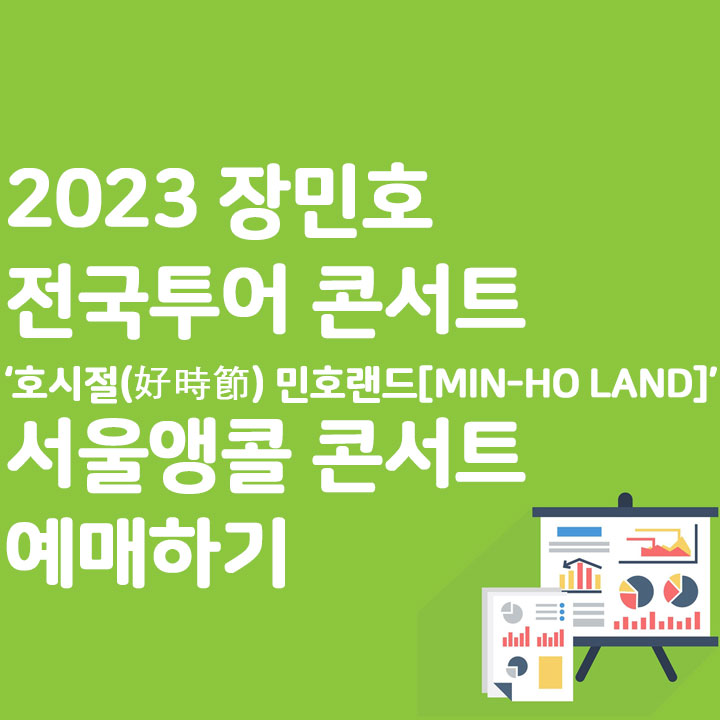 2023 장민호
전국투어 콘서트
‘호시절(好時節) 민호랜드[MIN-HO LAND]’
서울앵콜 콘서트
예매하기